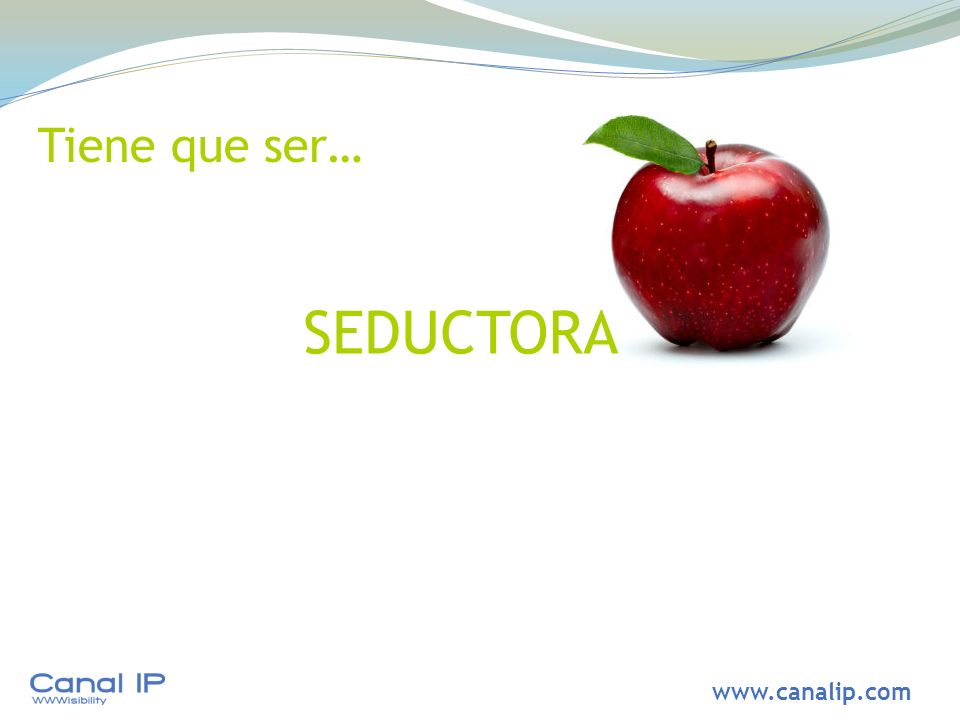 Tiene que ser…

SEDUCTORA

Canal IP
WWWisibility

www.canalip.com